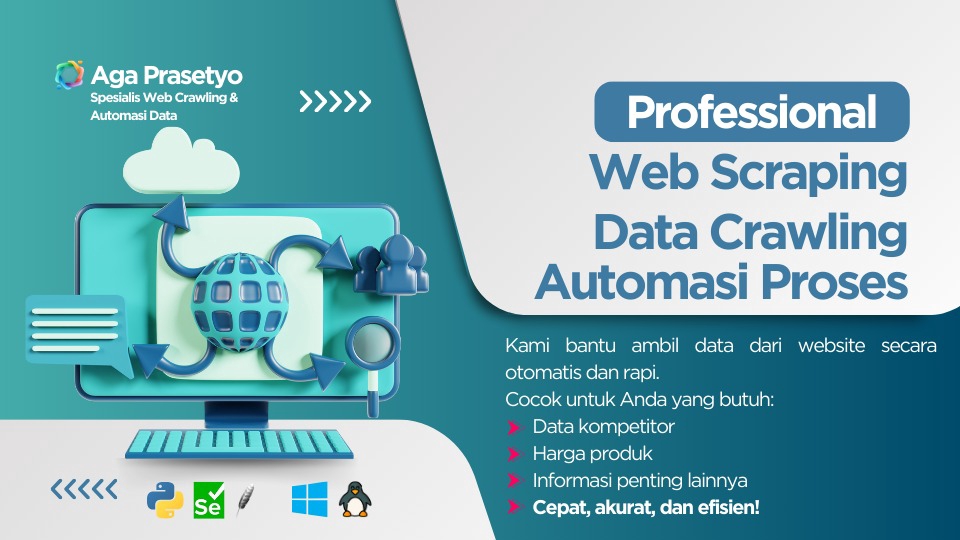 Aga Prasetyo
Spesialis Web Crawling & Automasi Data

Professional
Web Scraping
Data Crawling
Automasi Proses

Kami bantu ambil data dari website secara otomatis dan rapi.
Cocok untuk Anda yang butuh:
Data kompetitor
Harga produk
Informasi penting lainnya
Cepat, akurat, dan efisien!

Se